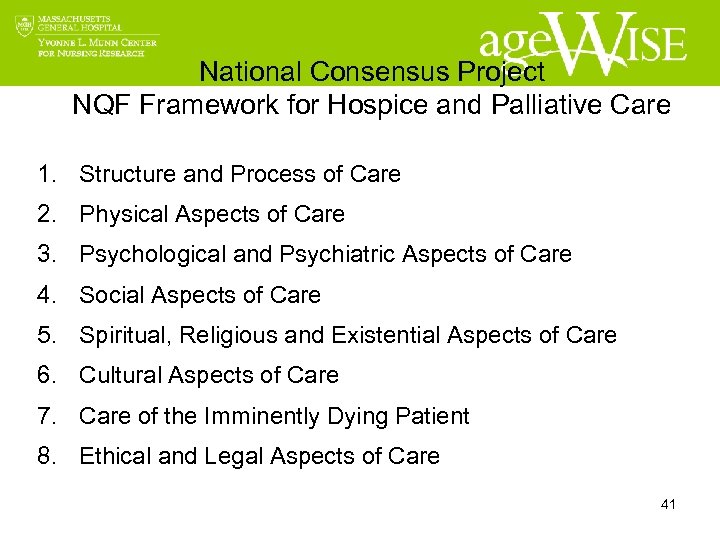 MASSACHUSETTS GENERAL HOSPITAL
YVONNE L. MUNN CENTER FOR NURSING RESEARCH

ageWISE

National Consensus Project
NQF Framework for Hospice and Palliative Care

1. Structure and Process of Care
2. Physical Aspects of Care
3. Psychological and Psychiatric Aspects of Care
4. Social Aspects of Care
5. Spiritual, Religious and Existential Aspects of Care
6. Cultural Aspects of Care
7. Care of the Imminently Dying Patient
8. Ethical and Legal Aspects of Care

41